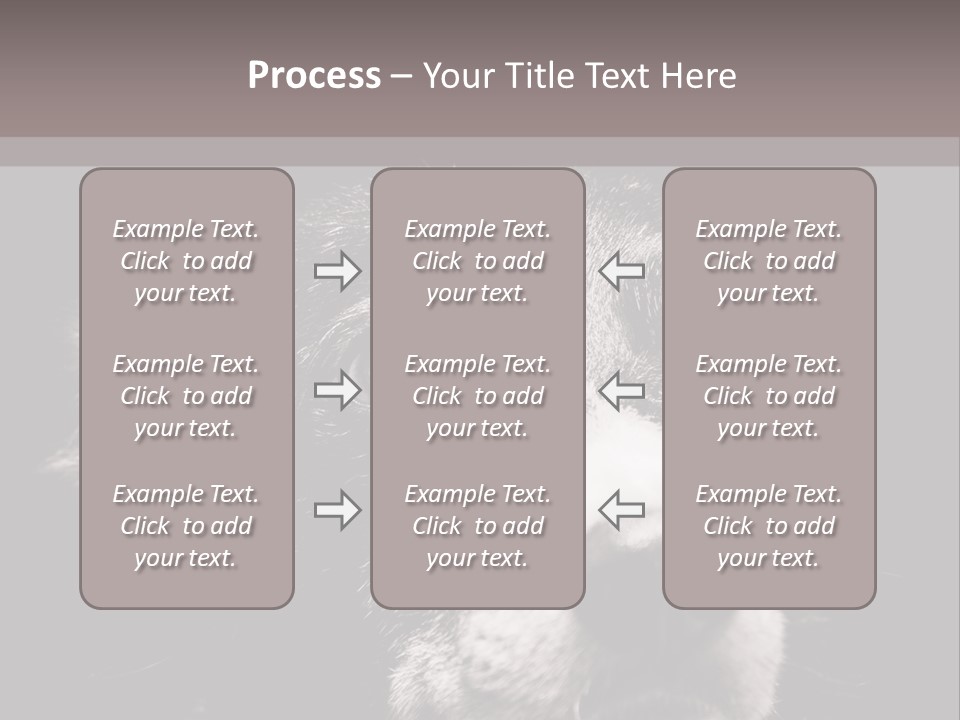 Process – Your Title Text Here

Example Text. Click to add your text.

Example Text. Click to add your text.

Example Text. Click to add your text.

Example Text. Click to add your text.

Example Text. Click to add your text.

Example Text. Click to add your text.

Example Text. Click to add your text.

Example Text. Click to add your text.

Example Text. Click to add your text.